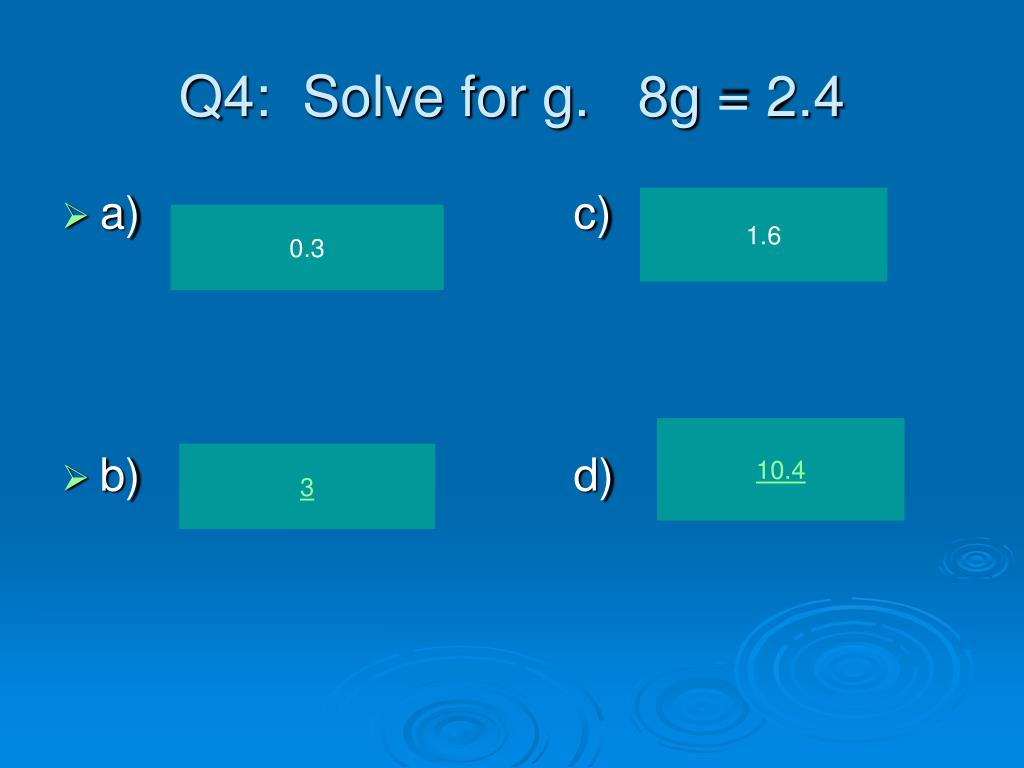 Q4: Solve for g. $8g = 2.4$

a) 0.3

b) 3

c) 1.6

d) 10.4